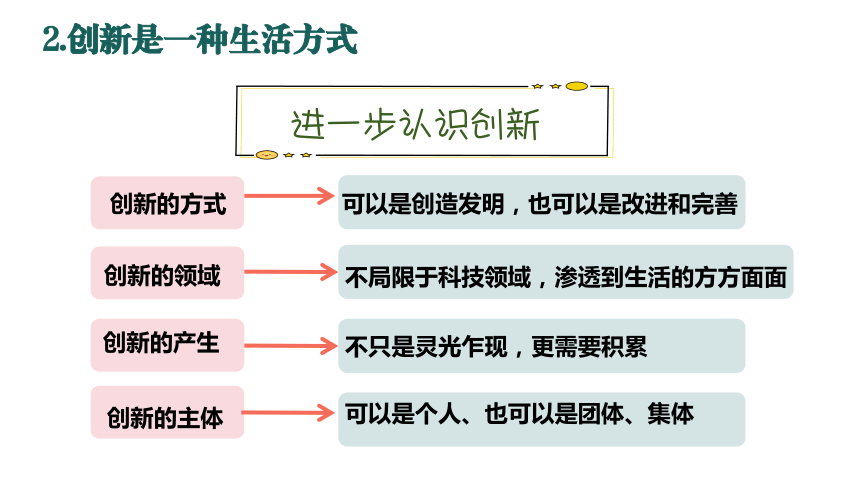 2.创新是一种生活方式

进一步认识创新

创新的方式 可以是创造发明，也可以是改进和完善

创新的领域 不局限于科技领域，渗透到生活的方方面面

创新的产生 不只是灵光乍现，更需要积累

创新的主体 可以是个人、也可以是团体、集体